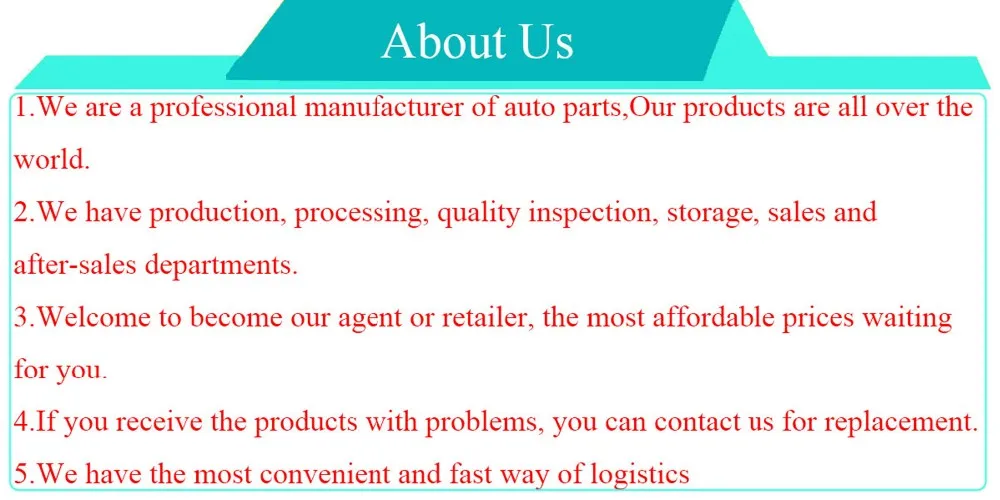 About Us

1.We are a professional manufacturer of auto parts,Our products are all over the world.

2.We have production, processing, quality inspection, storage, sales and after-sales departments.

3.Welcome to become our agent or retailer, the most affordable prices waiting for you.

4.If you receive the products with problems, you can contact us for replacement.

5.We have the most convenient and fast way of logistics